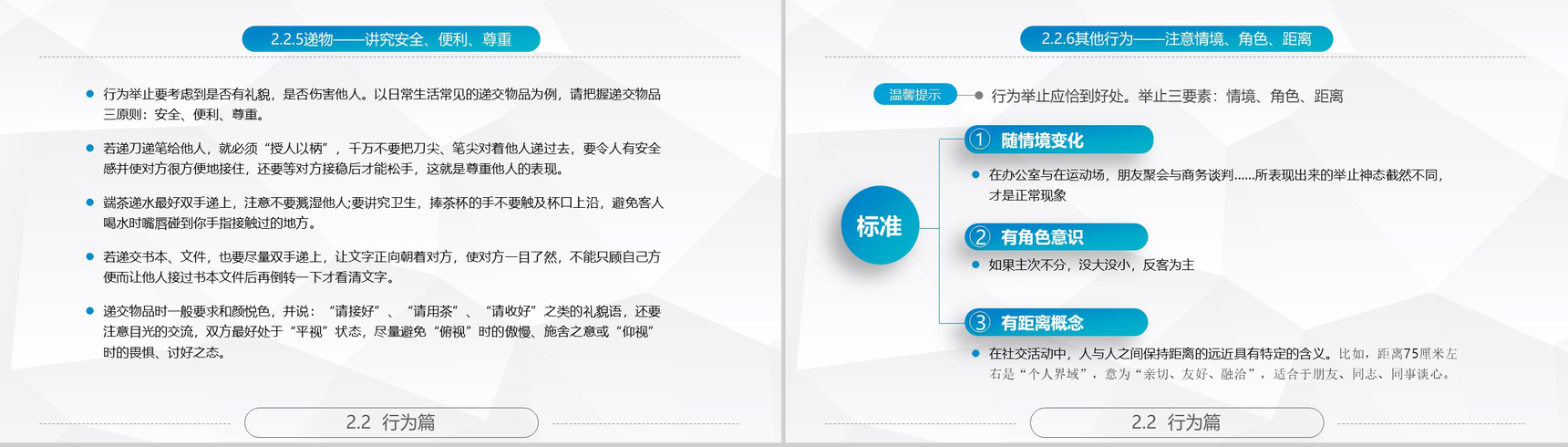 2.2.5递物——讲究安全、便利、尊重

行为举止要考虑到是否有礼貌，是否伤害他人。以日常生活常见的递交物品为例，请把握递交物品三原则：安全、便利、尊重。

若递刀递笔给他人，就必须“授人以柄”，千万不要把刀尖、笔尖对着他人递过去，要令人有安全感并使对方很方便地接住，还要等对方接稳后才能松手，这就是尊重他人的表现。

端茶递水最好双手递上，注意不要溅湿他人;要讲究卫生，捧茶杯的手不要触及杯口上沿，避免客人喝水时嘴唇碰到你手指接触过的地方。

若递交书本、文件，也要尽量双手递上，让文字正向朝着对方，使对方一目了然，不能只顾自己方便而让他人接过书本文件后再倒转一下才看清文字。

递交物品时一般要求和颜悦色，并说：“请接好”、“请用茶”、“请收好”之类的礼貌语，还要注意目光的交流，双方最好处于“平视”状态，尽量避免“俯视”时的傲慢、施舍之意或“仰视”时的畏惧、讨好之态。

2.2 行为篇

2.2.6其他行为——注意情境、角色、距离

温馨提示

行为举止应恰到好处。举止三要素：情境、角色、距离

标准

① 随情境变化

在办公室与在运动场，朋友聚会与商务谈判......所表现出来的举止神态截然不同，才是正常现象

② 有角色意识

如果主次不分，没大没小，反客为主

③ 有距离概念

在社交活动中，人与人之间保持距离的远近具有特定的含义。比如，距离75厘米左右是“个人界域”，意为“亲切、友好、融洽”，适合于朋友、同志、同事谈心。

2.2 行为篇